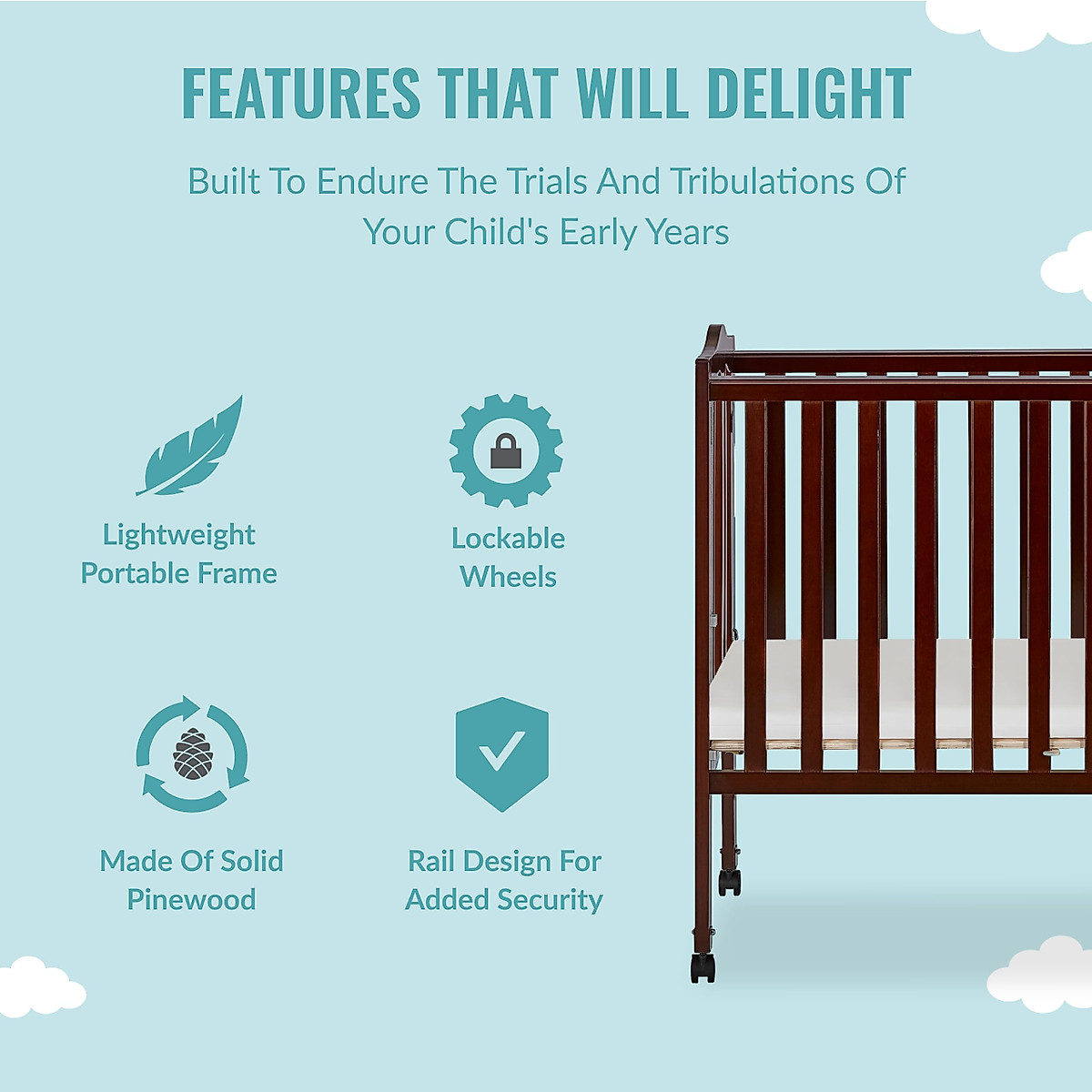 FEATURES THAT WILL DELIGHT

Built To Endure The Trials And Tribulations Of Your Child's Early Years

Lightweight Portable Frame

Lockable Wheels

Made Of Solid Pinewood

Rail Design For Added Security